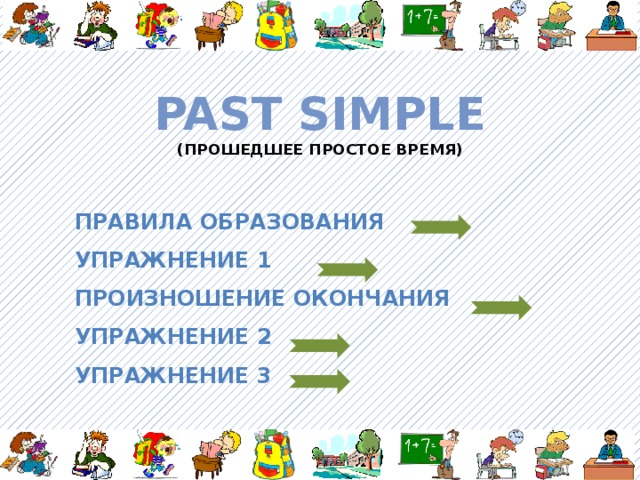 1+7=

PAST SIMPLE
(ПРОШЕДШЕЕ ПРОСТОЕ ВРЕМЯ)

ПРАВИЛА ОБРАЗОВАНИЯ
УПРАЖНЕНИЕ 1
ПРОИЗНОШЕНИЕ ОКОНЧАНИЯ
УПРАЖНЕНИЕ 2
УПРАЖНЕНИЕ 3

1+7=